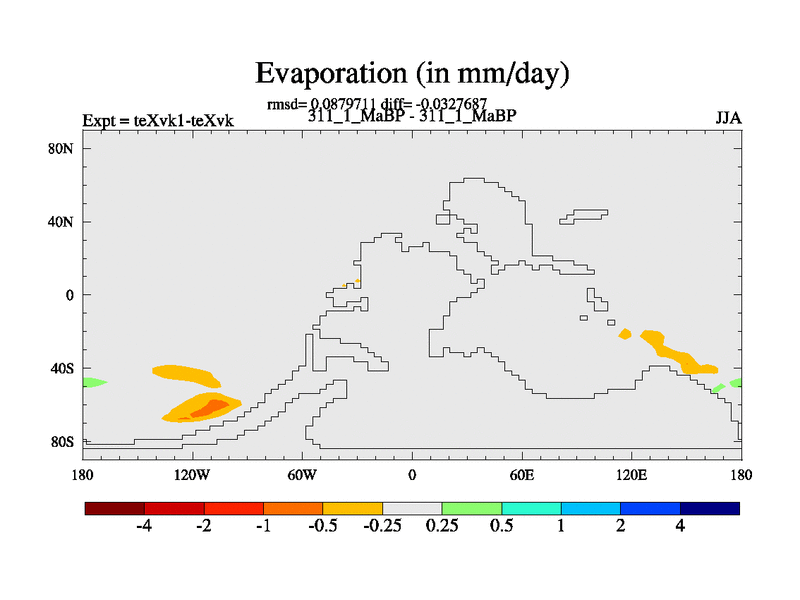 Evaporation (in mm/day)

rmsd= 0.0879711 diff= -0.0327687

Expt = teXvk1-teXvk

311_1_MaBP - 311_1_MaBP

JJA

80N

40N

0

40S

80S

180

120W

60W

0

60E

120E

180

-4

-2

-1

-0.5

-0.25

0.25

0.5

1

2

4